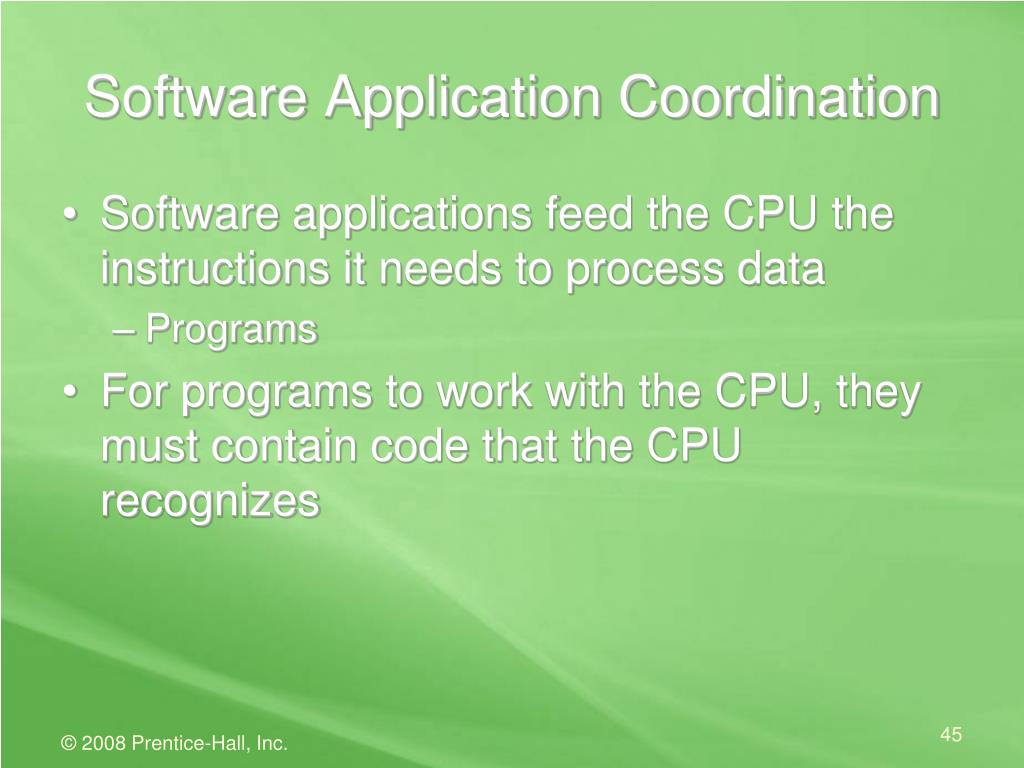 Software Application Coordination

• Software applications feed the CPU the instructions it needs to process data
– Programs
• For programs to work with the CPU, they must contain code that the CPU recognizes

© 2008 Prentice-Hall, Inc.

45